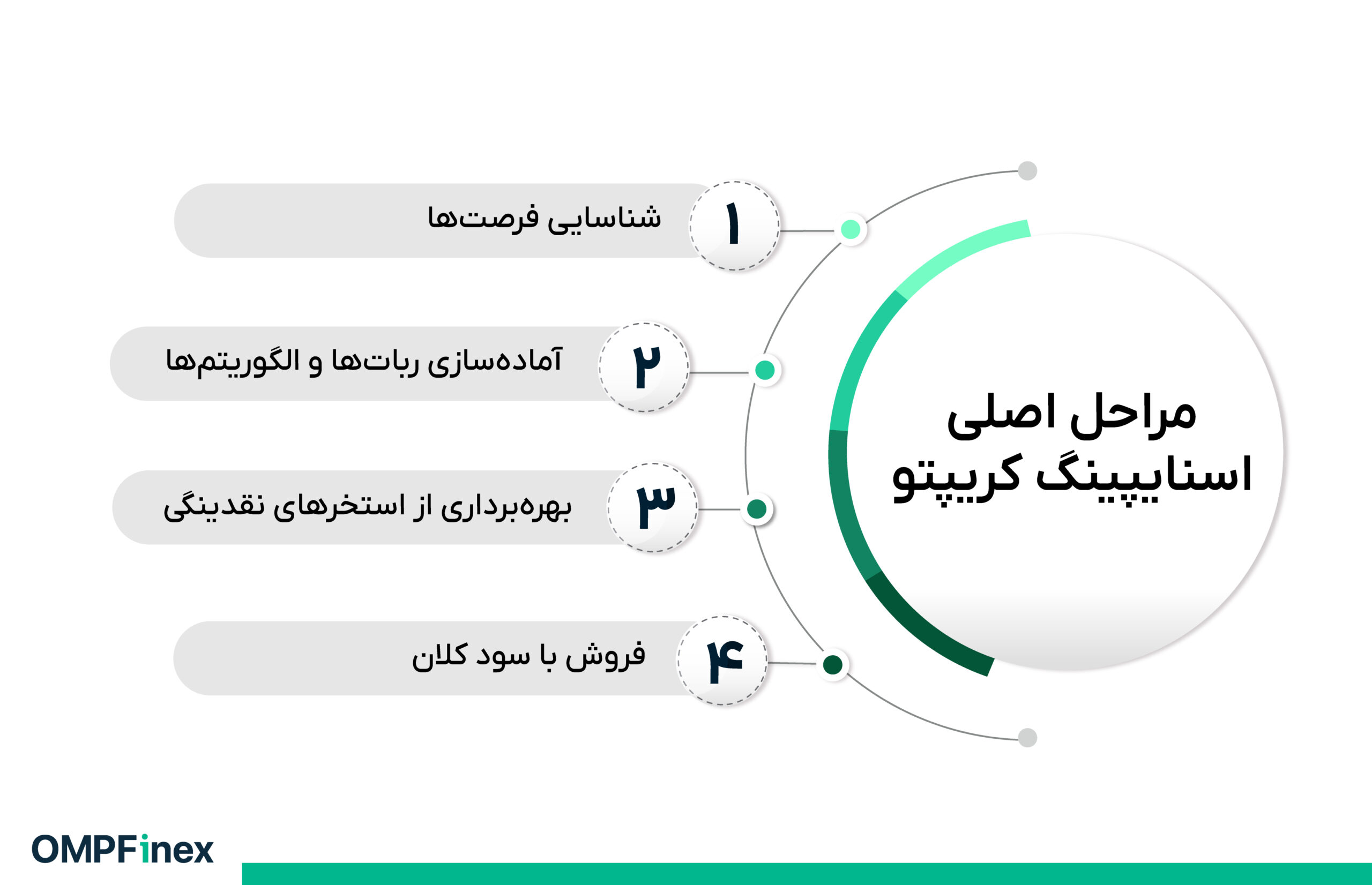 مراحل اصلی اسنایپینگ کریپتو

۱
شناسایی فرصت‌ها

۲
آماده‌سازی ربات‌ها و الگوریتم‌ها

۳
بهره‌برداری از استخرهای نقدینگی

۴
فروش با سود کلان

OMPFinex